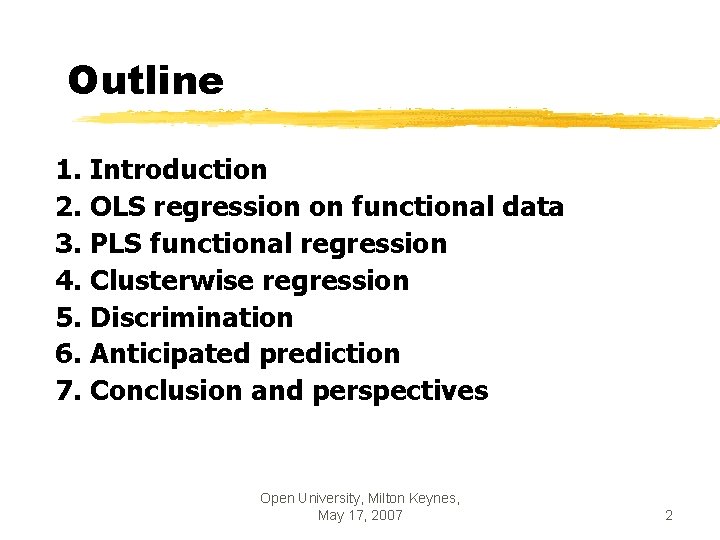 Outline

1. Introduction
2. OLS regression on functional data
3. PLS functional regression
4. Clusterwise regression
5. Discrimination
6. Anticipated prediction
7. Conclusion and perspectives

Open University, Milton Keynes, May 17, 2007

2